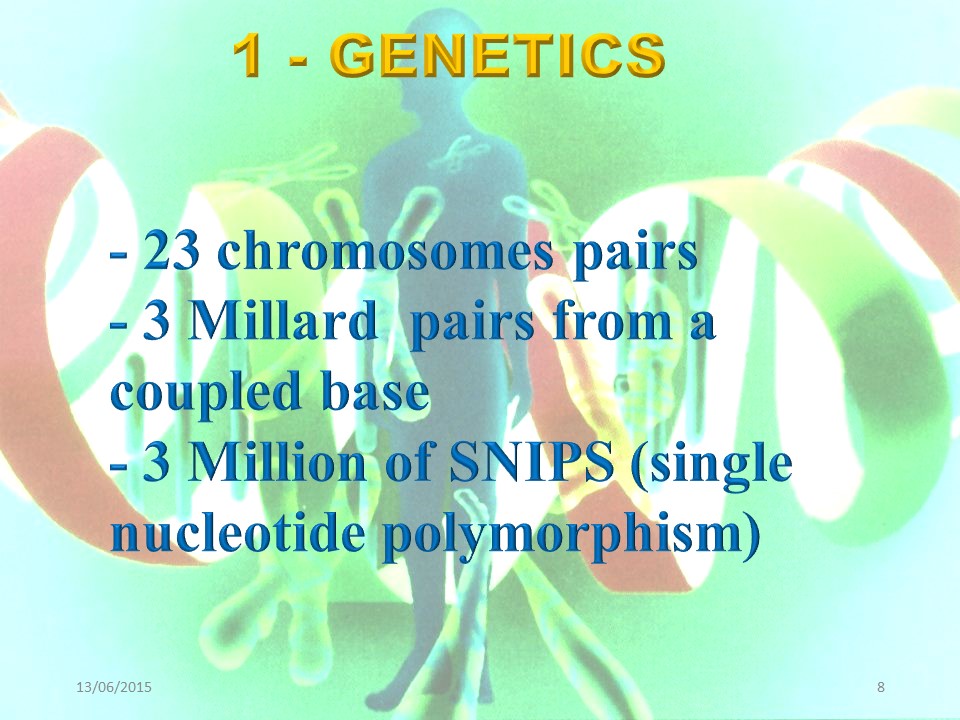 1 - GENETICS

- 23 chromosomes pairs
- 3 Millard  pairs from a coupled base
- 3 Million of SNIPS (single nucleotide polymorphism)

13/06/2015

8